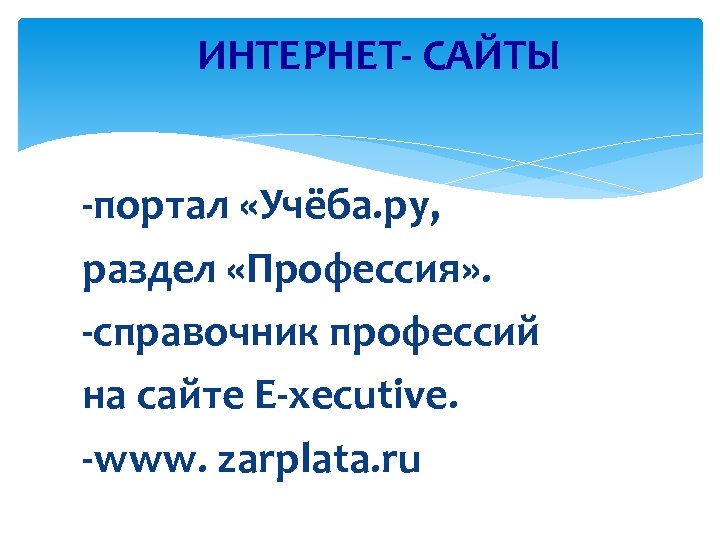 ИНТЕРНЕТ- САЙТЫ

-портал «Учёба.ру,
раздел «Профессия».
-справочник профессий
на сайте E-xecutive.
-www. zarplata.ru